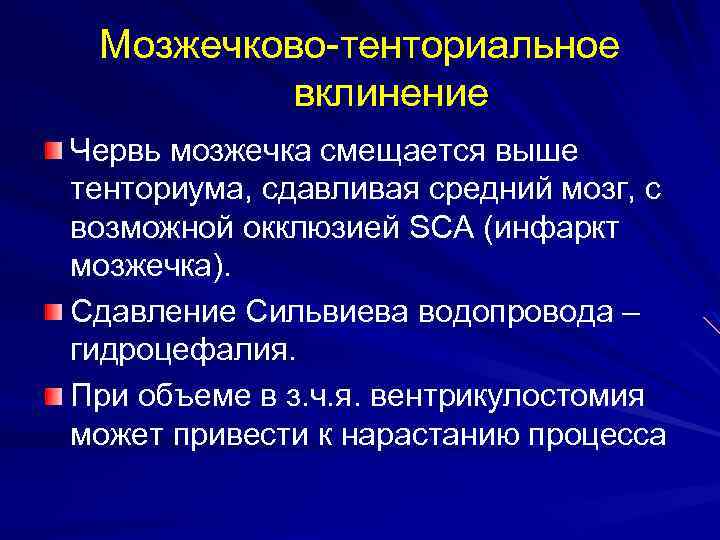 Мозжечково-тенториальное вклинение

Червь мозжечка смещается выше тенториума, сдавливая средний мозг, с возможной окклюзией SCA (инфаркт мозжечка).

Сдавление Сильвиева водопровода – гидроцефалия.

При объеме в з.ч.я. вентрикулостомия может привести к нарастанию процесса